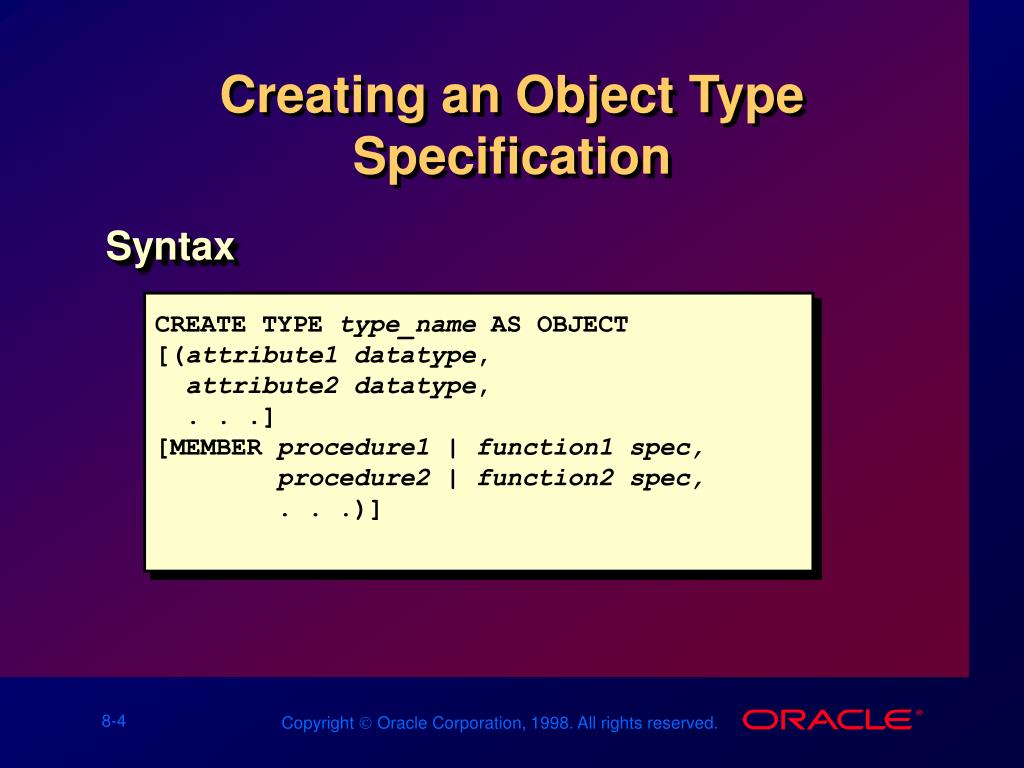 Creating an Object Type Specification

Syntax

CREATE TYPE type_name AS OBJECT
[(attribute1 datatype,
  attribute2 datatype,
  . . .]
[MEMBER procedure1 | function1 spec,
        procedure2 | function2 spec,
        . . .)]

8-4

Copyright © Oracle Corporation, 1998. All rights reserved.

ORACLE®